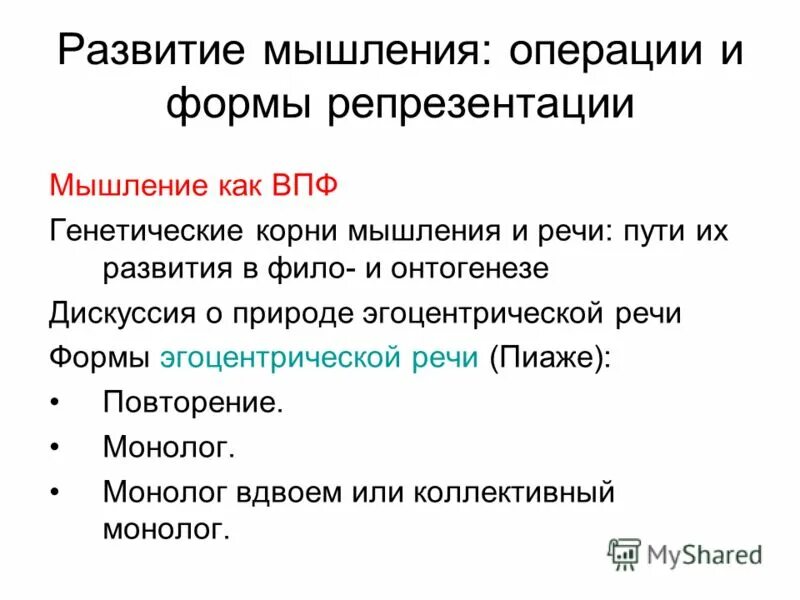 Развитие мышления: операции и формы репрезентации

Мышление как ВПФ

Генетические корни мышления и речи: пути их развития в фило- и онтогенезе

Дискуссия о природе эгоцентрической речи

Формы эгоцентрической речи (Пиаже):

• Повторение.
• Монолог.
• Монолог вдвоем или коллективный монолог.

MyShared